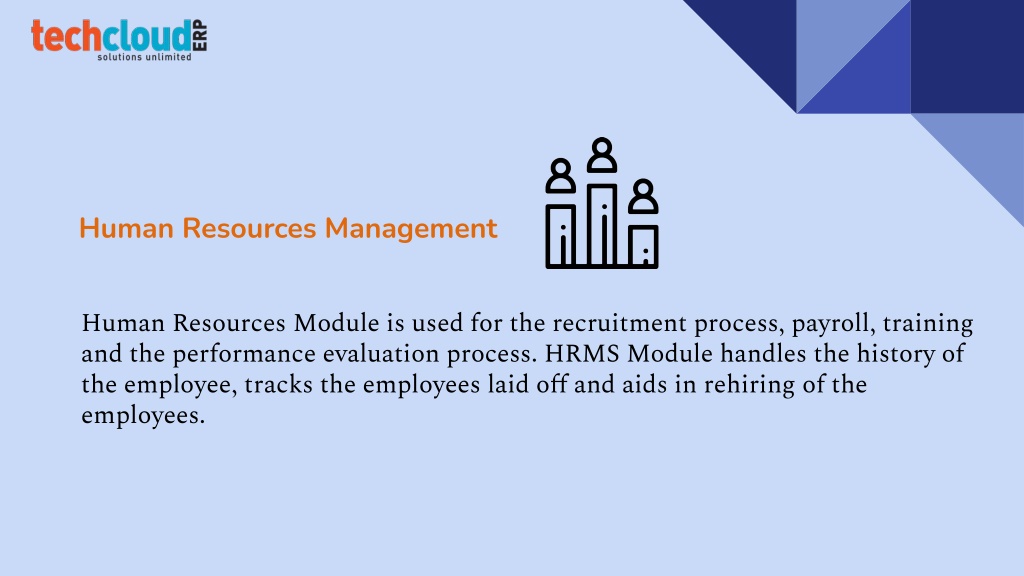 techcloud ERP
solutions unlimited

Human Resources Management

Human Resources Module is used for the recruitment process, payroll, training and the performance evaluation process. HRMS Module handles the history of the employee, tracks the employees laid off and aids in rehiring of the employees.